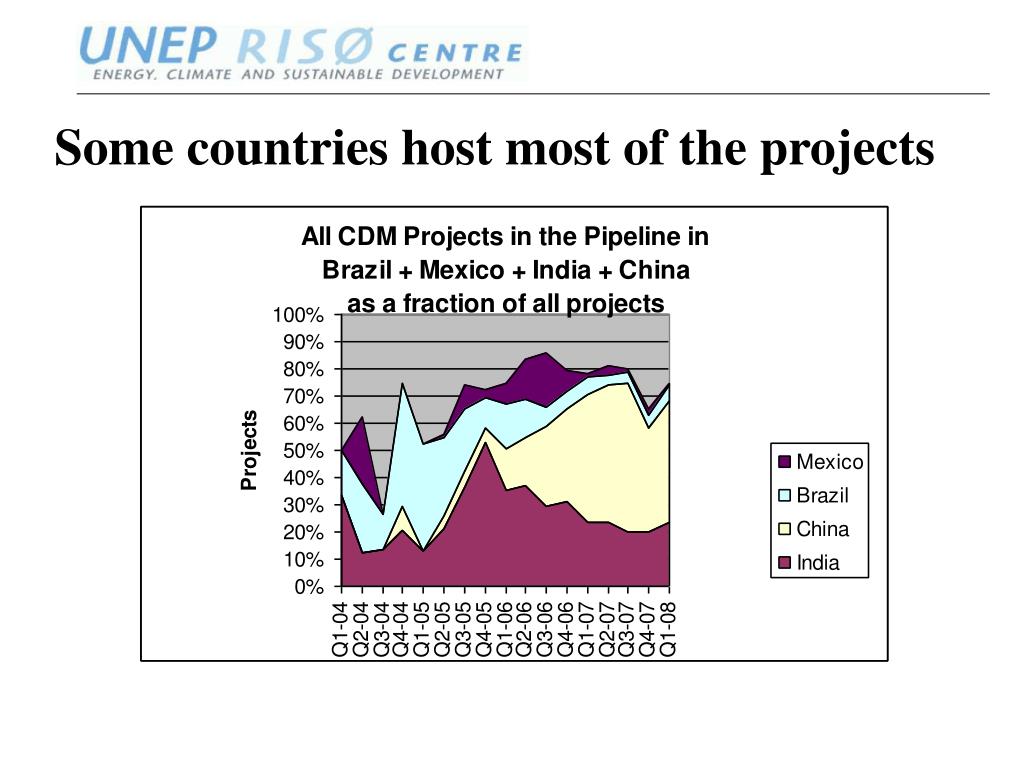 UNEP RISØ CENTRE
ENERGY, CLIMATE AND SUSTAINABLE DEVELOPMENT

Some countries host most of the projects

All CDM Projects in the Pipeline in Brazil + Mexico + India + China as a fraction of all projects

Projects

100%
90%
80%
70%
60%
50%
40%
30%
20%
10%
0%

Q1-04
Q2-04
Q3-04
Q4-04
Q1-05
Q2-05
Q3-05
Q4-05
Q1-06
Q2-06
Q3-06
Q4-06
Q1-07
Q2-07
Q3-07
Q4-07
Q1-08

Mexico
Brazil
China
India